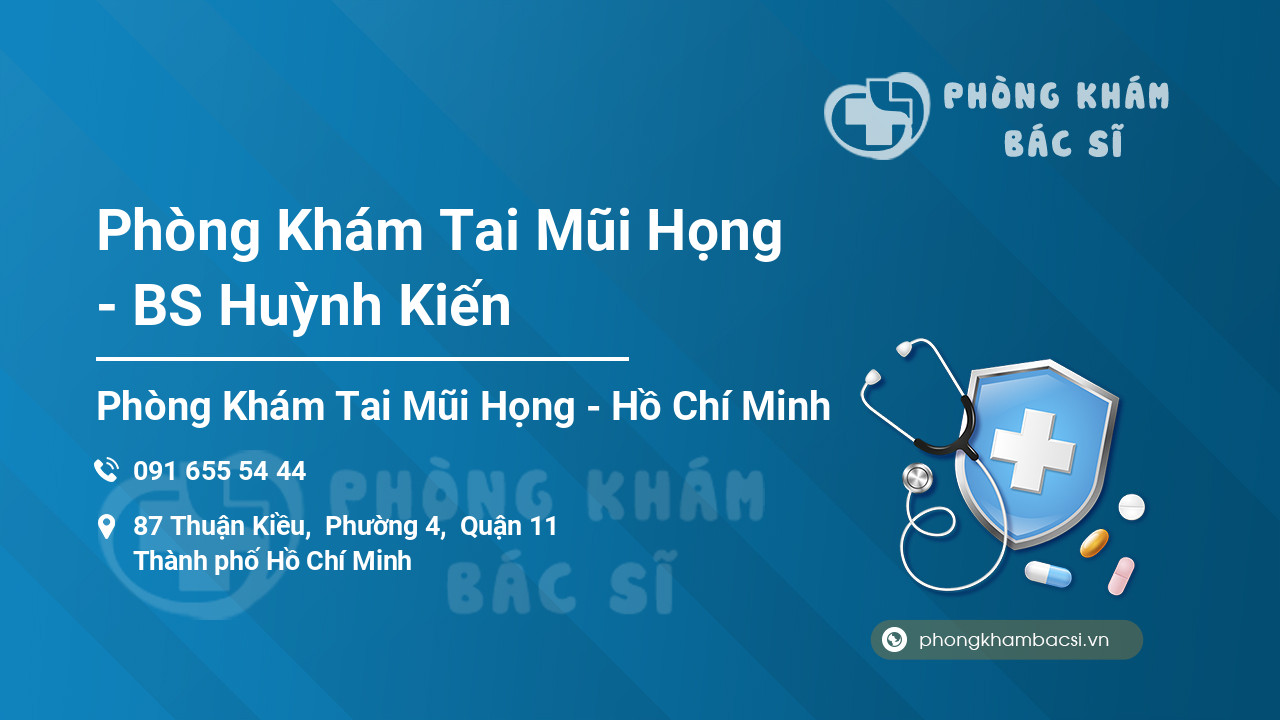 PHÒNG KHÁM BÁC SĨ

Phòng Khám Tai Mũi Họng - BS Huỳnh Kiến

Phòng Khám Tai Mũi Họng - Hồ Chí Minh

091 655 54 44

87 Thuận Kiều, Phường 4, Quận 11
Thành phố Hồ Chí Minh

PHÒNG KHÁM BÁC SĨ

phongkhambacsi.vn